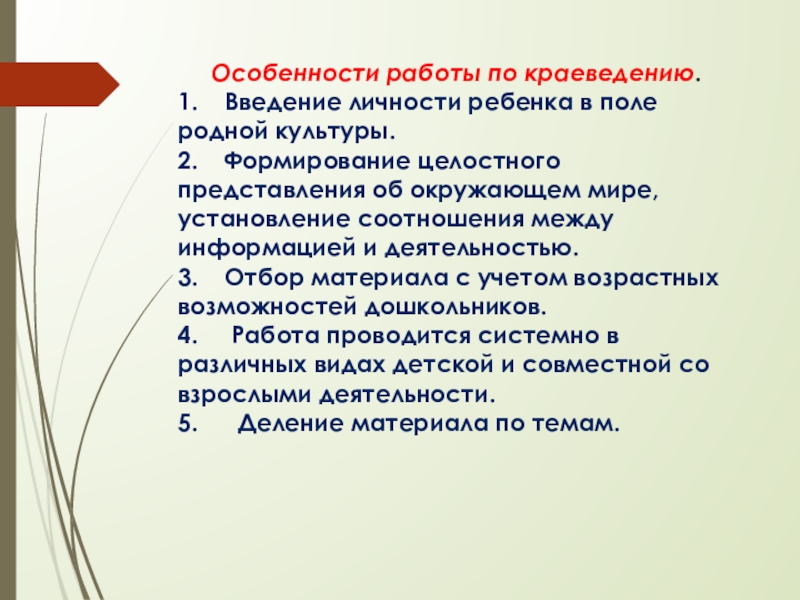 Особенности работы по краеведению.

1. Введение личности ребенка в поле родной культуры.

2. Формирование целостного представления об окружающем мире, установление соотношения между информацией и деятельностью.

3. Отбор материала с учетом возрастных возможностей дошкольников.

4. Работа проводится системно в различных видах детской и совместной со взрослыми деятельности.

5. Деление материала по темам.